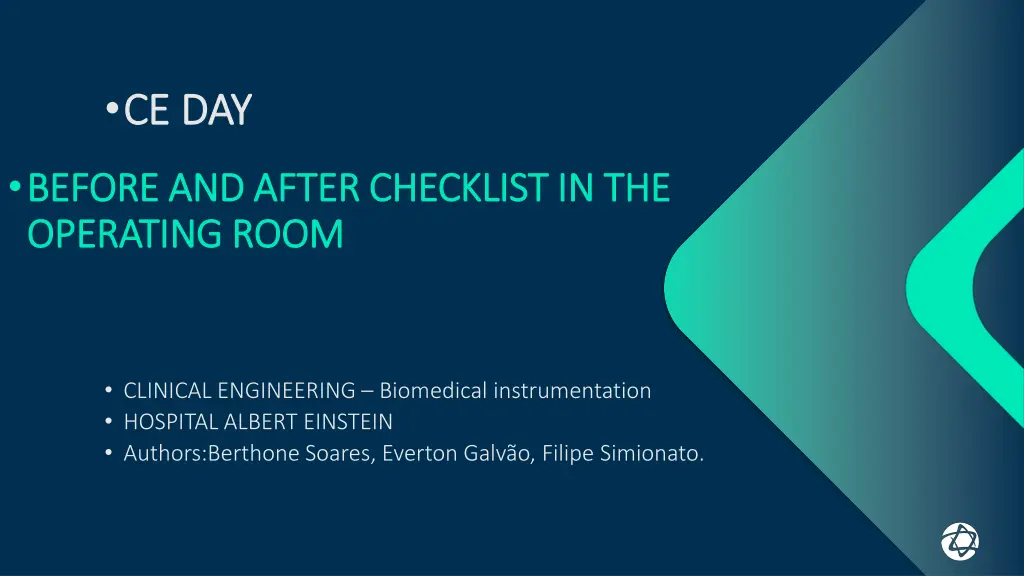 • CE DAY

• BEFORE AND AFTER CHECKLIST IN THE OPERATING ROOM

• CLINICAL ENGINEERING – Biomedical instrumentation
• HOSPITAL ALBERT EINSTEIN
• Authors:Berthone Soares, Everton Galvão, Filipe Simionato.